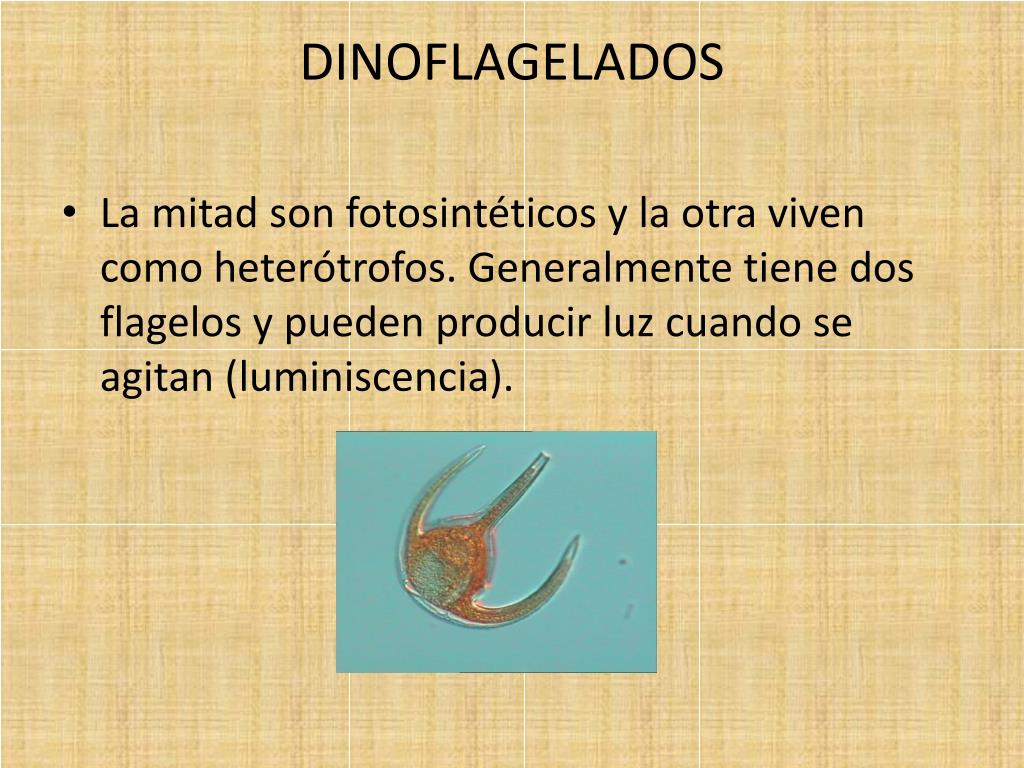 DINOFLAGELADOS

• La mitad son fotosintéticos y la otra viven como heterótrofos. Generalmente tiene dos flagelos y pueden producir luz cuando se agitan (luminiscencia).